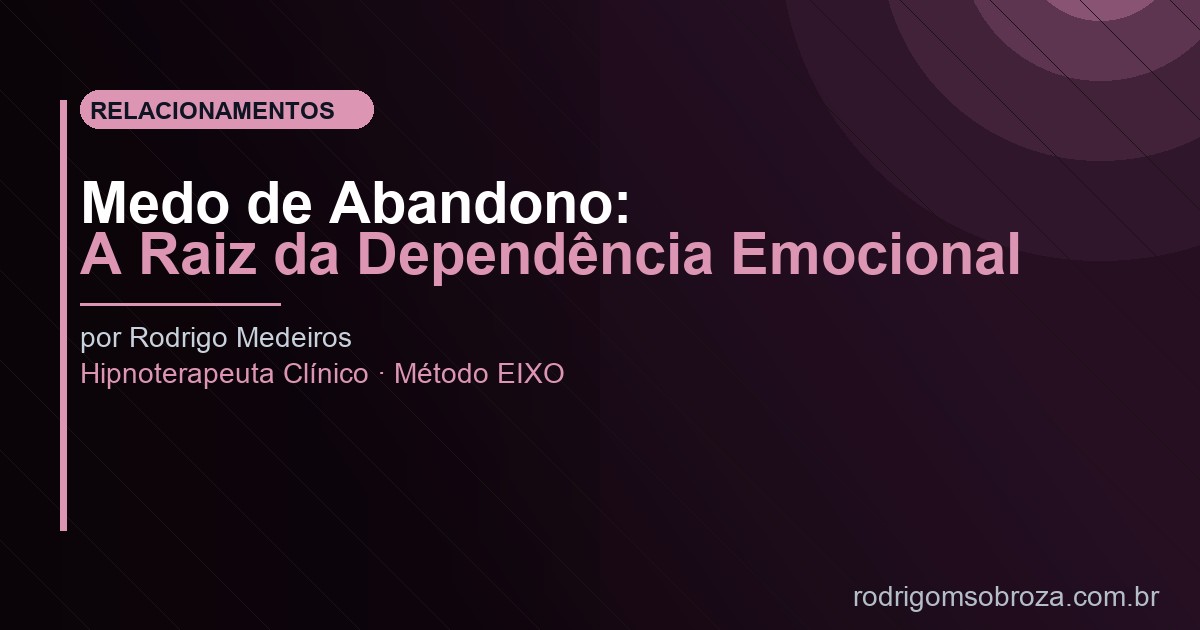 RELACIONAMENTOS

Medo de Abandono:
A Raiz da Dependência Emocional

por Rodrigo Medeiros
Hipnoterapeuta Clínico · Método EIXO

rodrigomsobroza.com.br